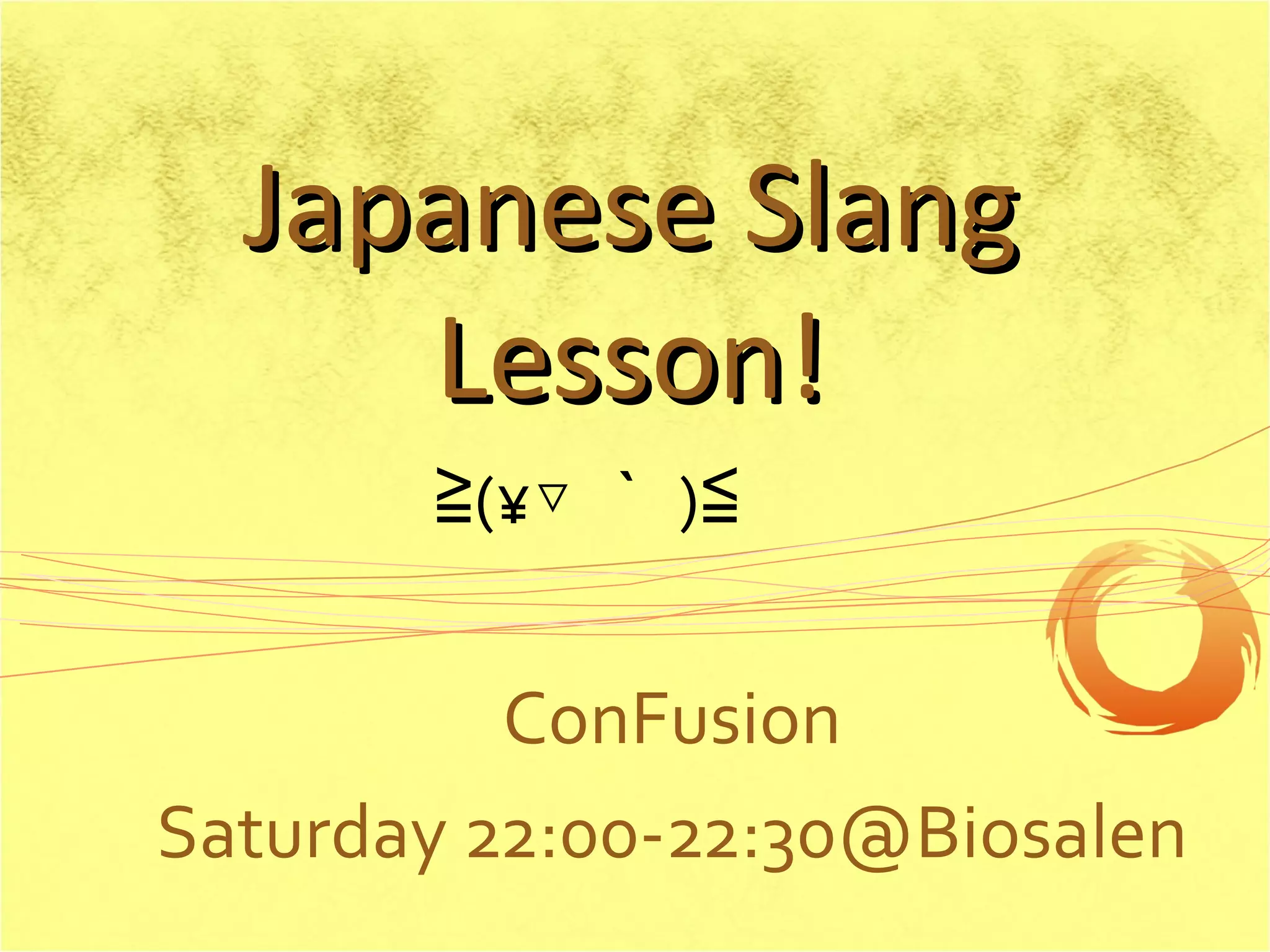 Japanese Slang Lesson!

≧(¥▽ ` )≦

ConFusion

Saturday 22:00-22:30@Biosalen